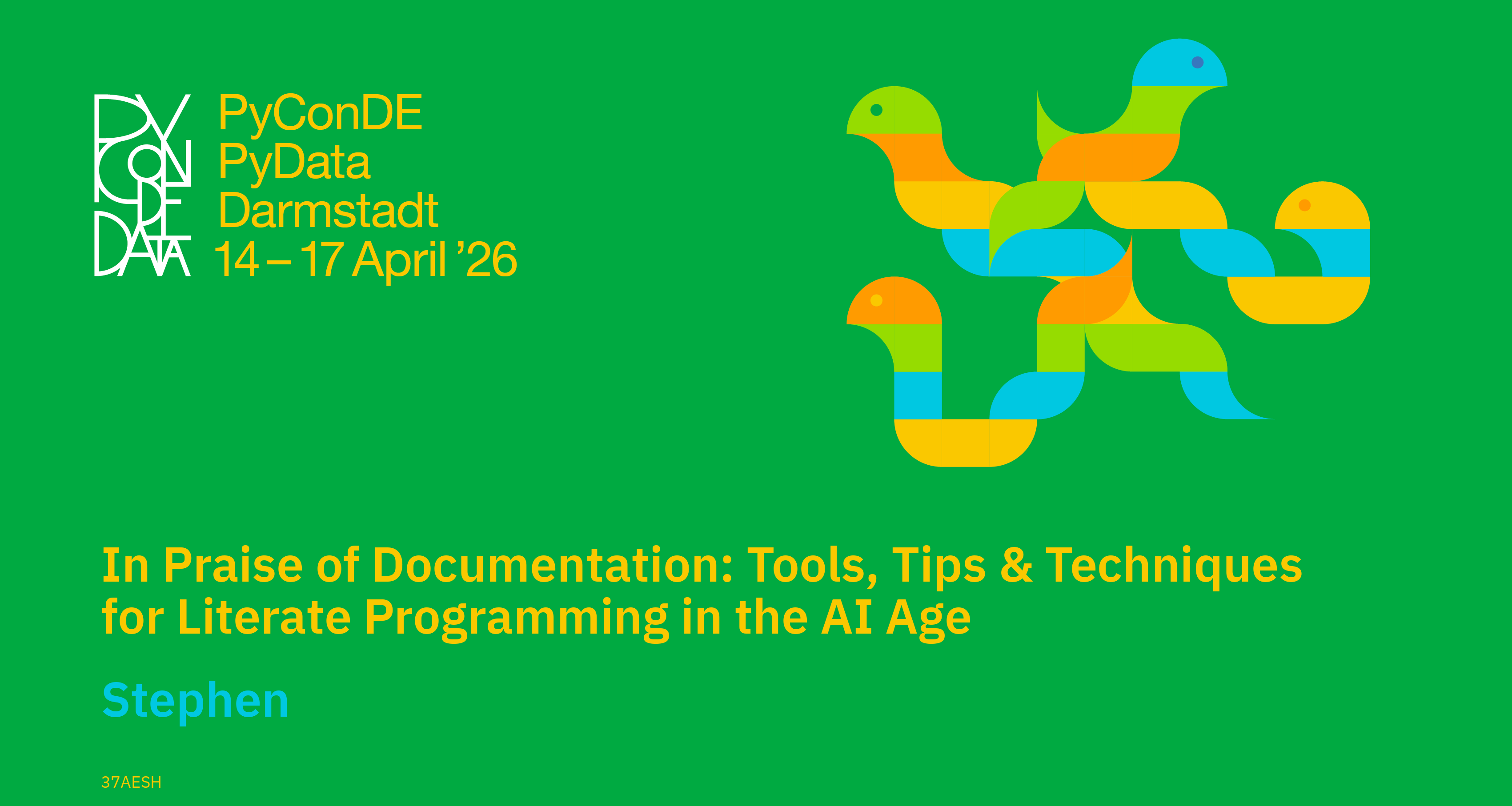 PY CON DE DATA

PyConDE
PyData
Darmstadt
14 – 17 April ’26

In Praise of Documentation: Tools, Tips & Techniques for Literate Programming in the AI Age

Stephen

37AESH